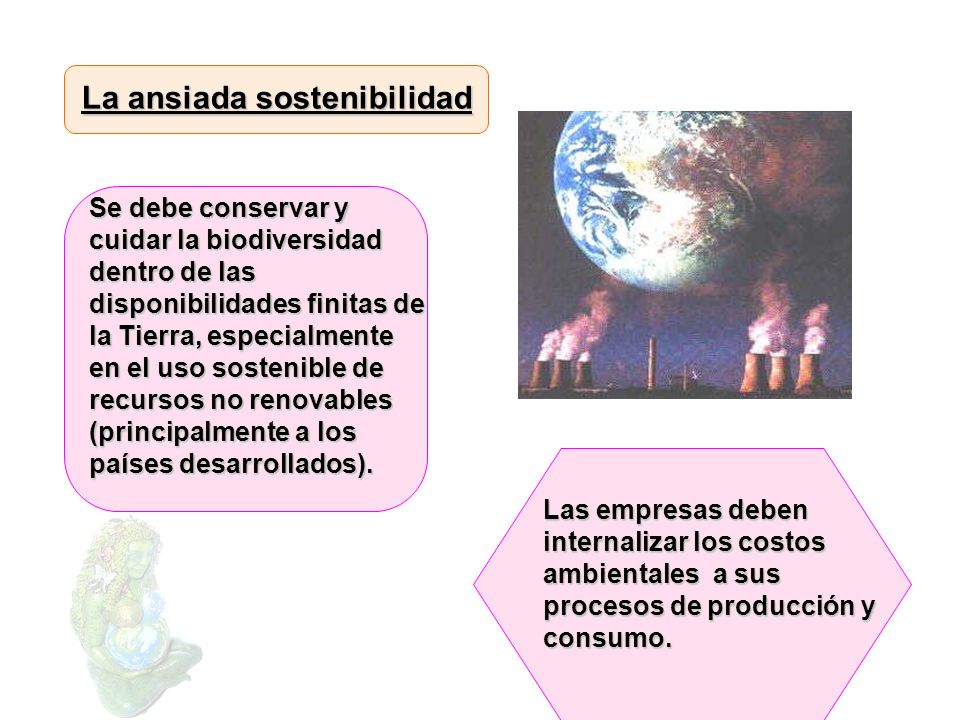 La ansiada sostenibilidad

Se debe conservar y cuidar la biodiversidad dentro de las disponibilidades finitas de la Tierra, especialmente en el uso sostenible de recursos no renovables (principalmente a los países desarrollados).

Las empresas deben internalizar los costos ambientales a sus procesos de producción y consumo.